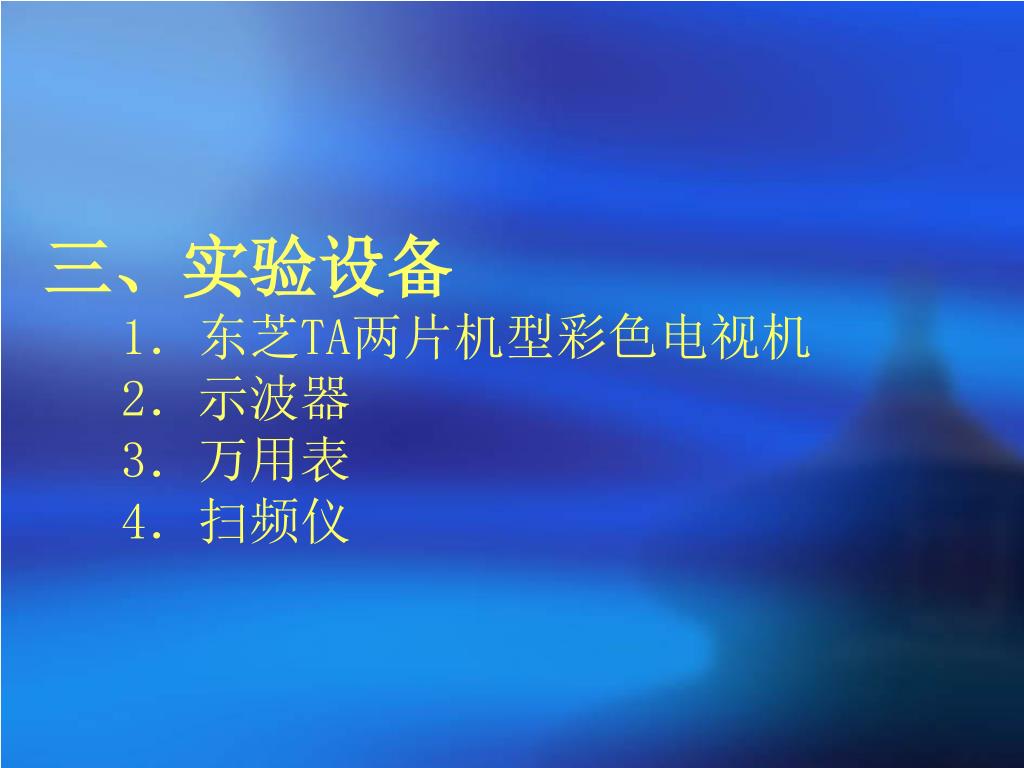 三、实验设备

1．东芝TA两片机型彩色电视机
2．示波器
3．万用表
4．扫频仪